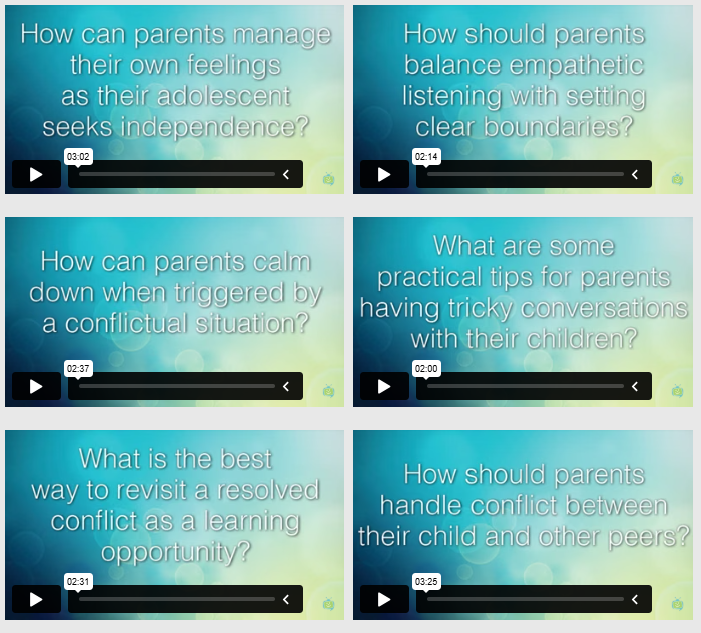 How can parents manage their own feelings as their adolescent seeks independence?

03:02

How should parents balance empathetic listening with setting clear boundaries?

02:14

How can parents calm down when triggered by a conflictual situation?

02:37

What are some practical tips for parents having tricky conversations with their children?

02:00

What is the best way to revisit a resolved conflict as a learning opportunity?

02:31

How should parents handle conflict between their child and other peers?

03:25